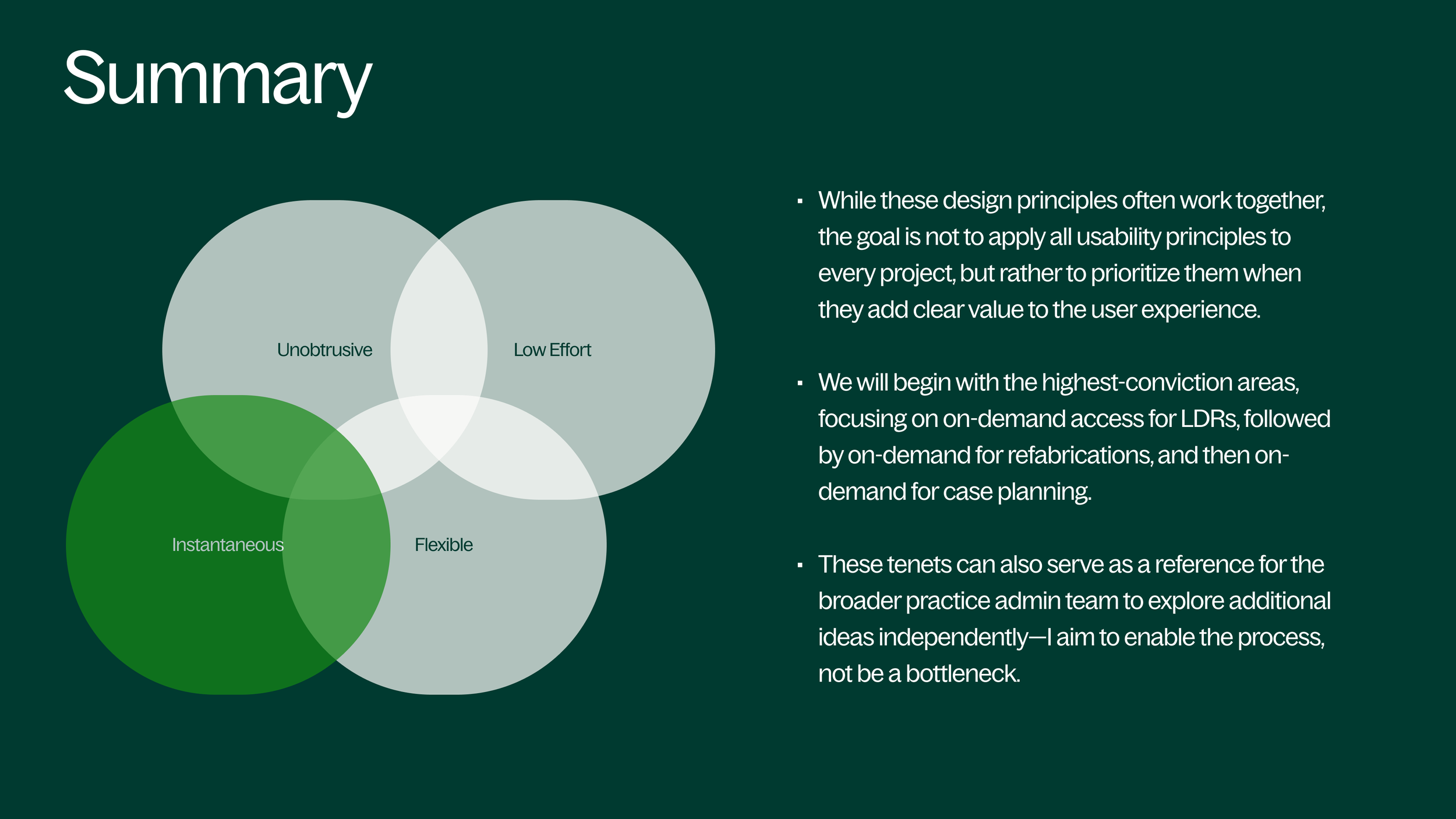 Summary

Unobtrusive

Low Effort

Instantaneous

Flexible

▪ While these design principles often work together, the goal is not to apply all usability principles to every project, but rather to prioritize them when they add clear value to the user experience.

▪ We will begin with the highest-conviction areas, focusing on on-demand access for LDRs, followed by on-demand for refabrications, and then on-demand for case planning.

▪ These tenets can also serve as a reference for the broader practice admin team to explore additional ideas independently—I aim to enable the process, not be a bottleneck.